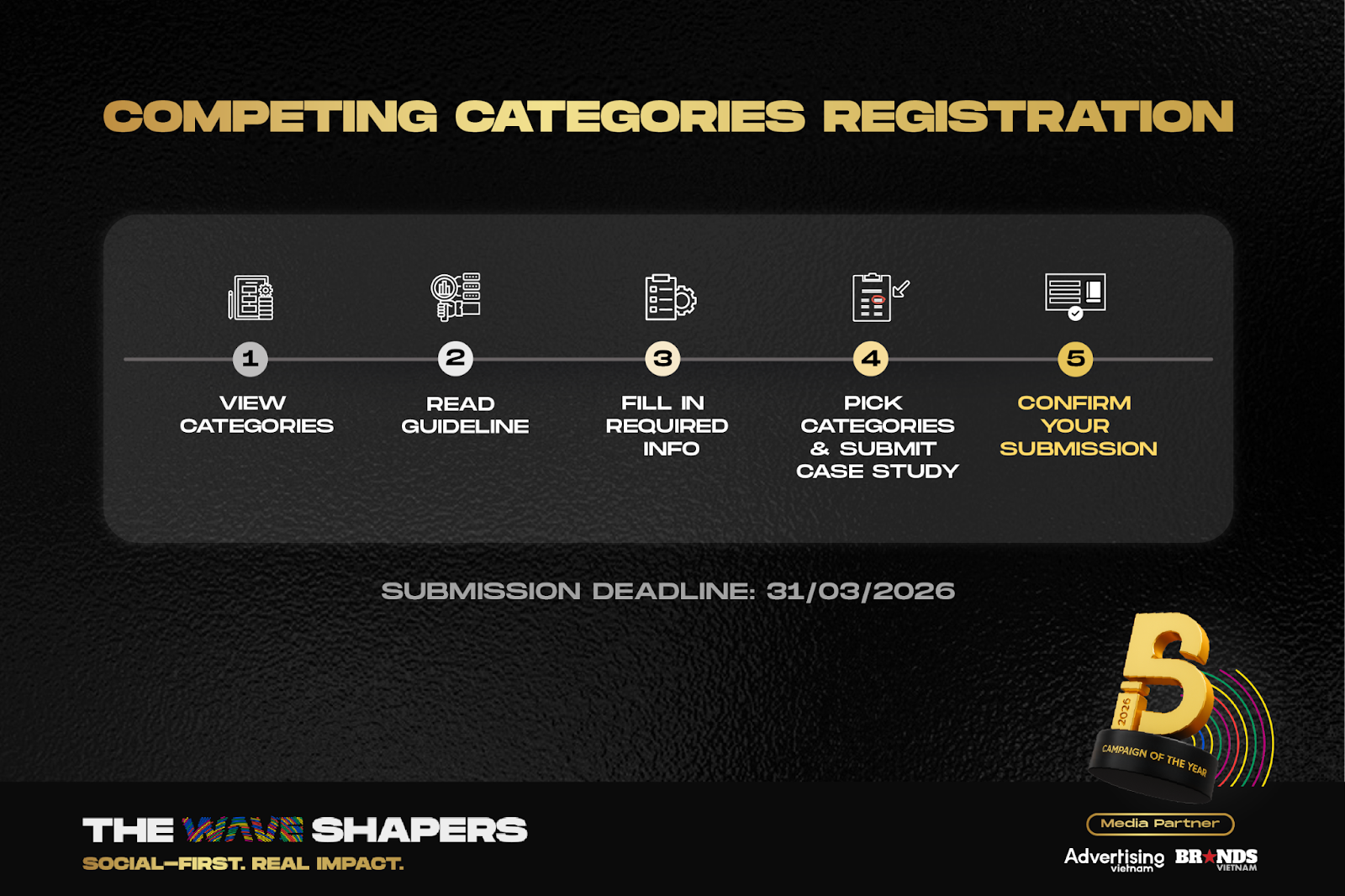 COMPETING CATEGORIES REGISTRATION

1
VIEW CATEGORIES

2
READ GUIDELINE

3
FILL IN REQUIRED INFO

4
PICK CATEGORIES & SUBMIT CASE STUDY

5
CONFIRM YOUR SUBMISSION

SUBMISSION DEADLINE: 31/03/2026

2026
CAMPAIGN OF THE YEAR

THE WAVE SHAPERS
SOCIAL-FIRST. REAL IMPACT.

Media Partner
Advertising vietnam
BRANDS VIETNAM